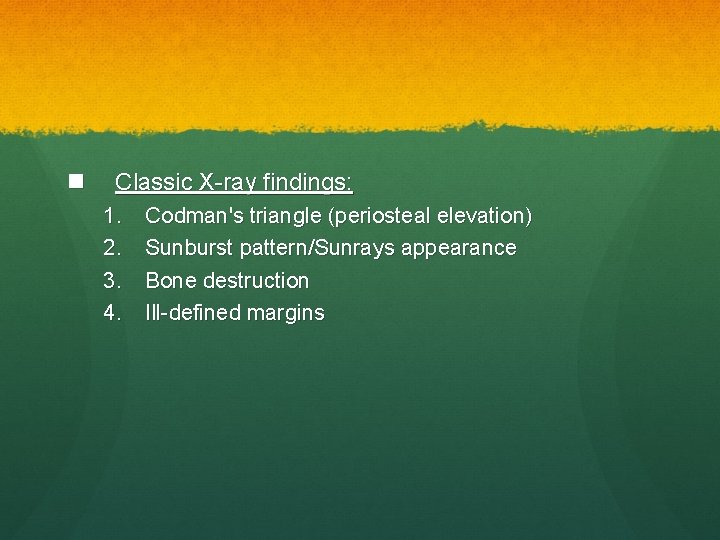 Classic X-ray findings:

1. Codman's triangle (periosteal elevation)
2. Sunburst pattern/Sunrays appearance
3. Bone destruction
4. Ill-defined margins